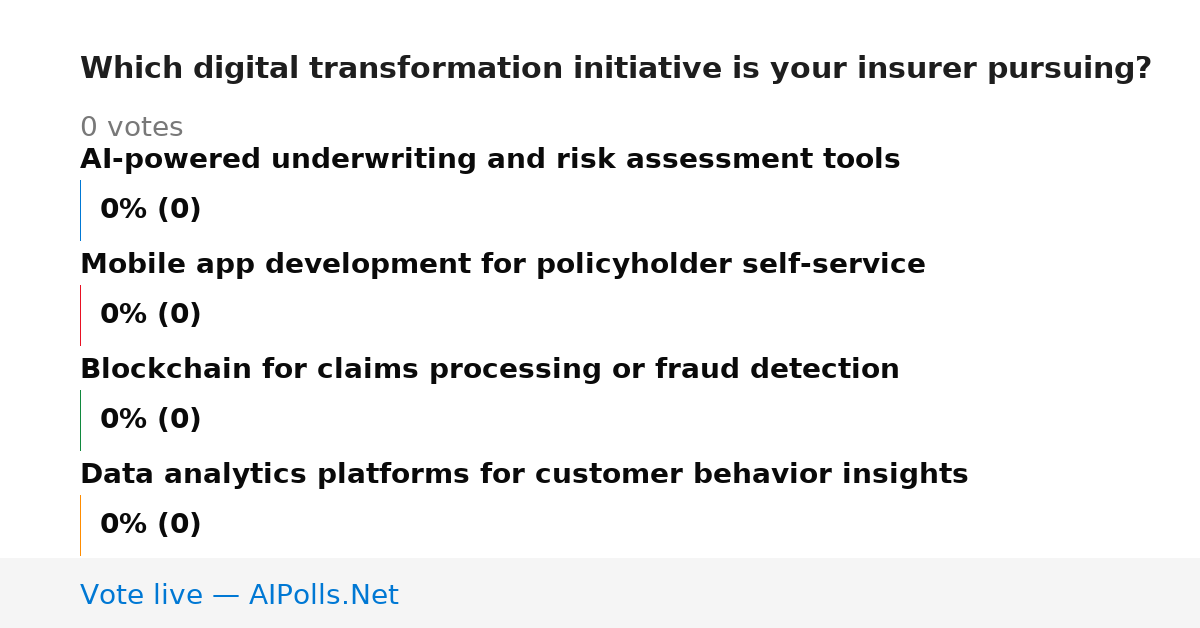 Which digital transformation initiative is your insurer pursuing?

0 votes

AI-powered underwriting and risk assessment tools

0% (0)

Mobile app development for policyholder self-service

0% (0)

Blockchain for claims processing or fraud detection

0% (0)

Data analytics platforms for customer behavior insights

0% (0)

Vote live — AIPolls.Net